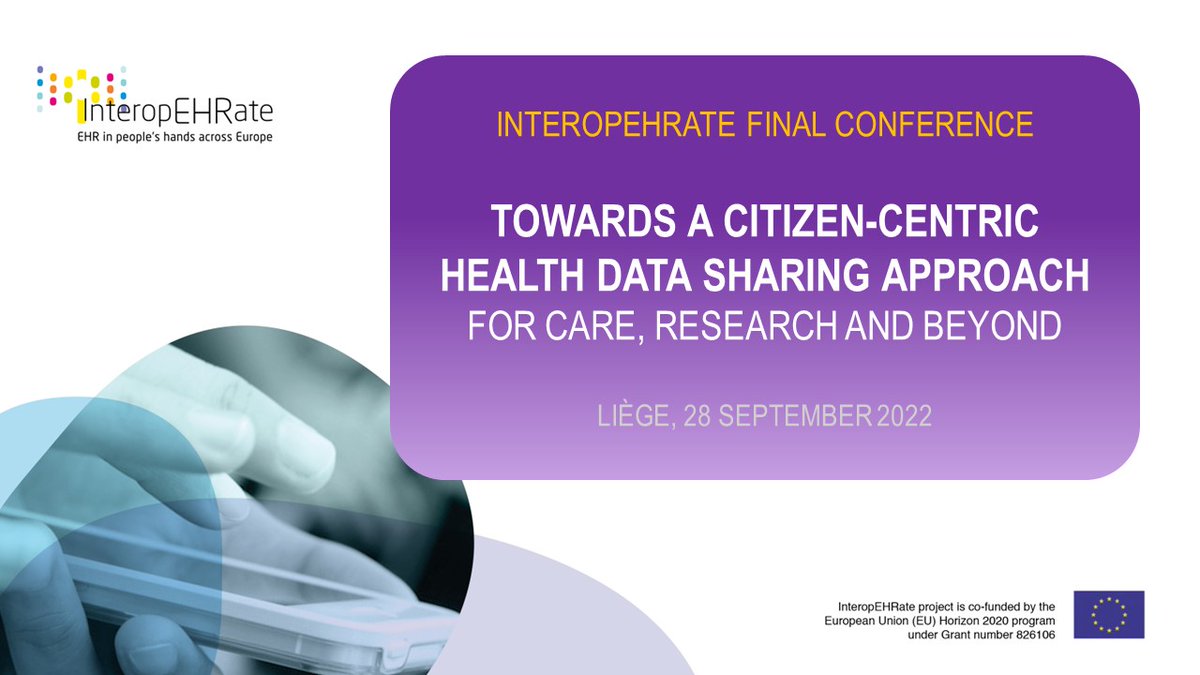 InteropEHRate
EHR in people's hands across Europe

INTEROPEHRATE FINAL CONFERENCE

TOWARDS A CITIZEN-CENTRIC HEALTH DATA SHARING APPROACH
FOR CARE, RESEARCH AND BEYOND

LIÈGE, 28 SEPTEMBER 2022

InteropEHRate project is co-funded by the European Union (EU) Horizon 2020 program under Grant number 826106